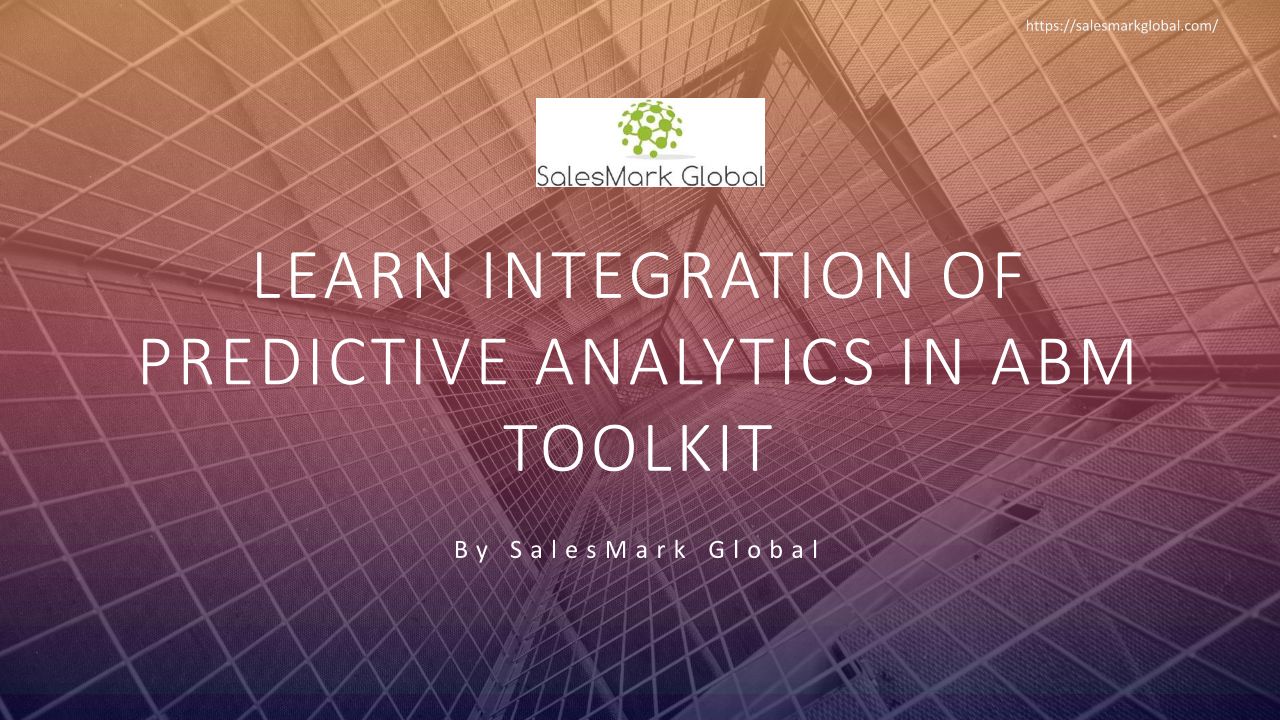 https://salesmarkglobal.com/

SalesMark Global

LEARN INTEGRATION OF PREDICTIVE ANALYTICS IN ABM TOOLKIT

By SalesMark Global